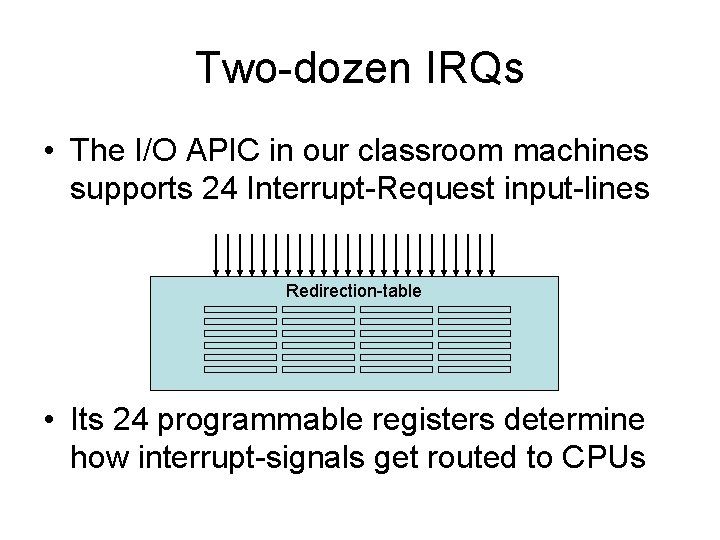 Two-dozen IRQs

• The I/O APIC in our classroom machines supports 24 Interrupt-Request input-lines

Redirection-table

• Its 24 programmable registers determine how interrupt-signals get routed to CPUs